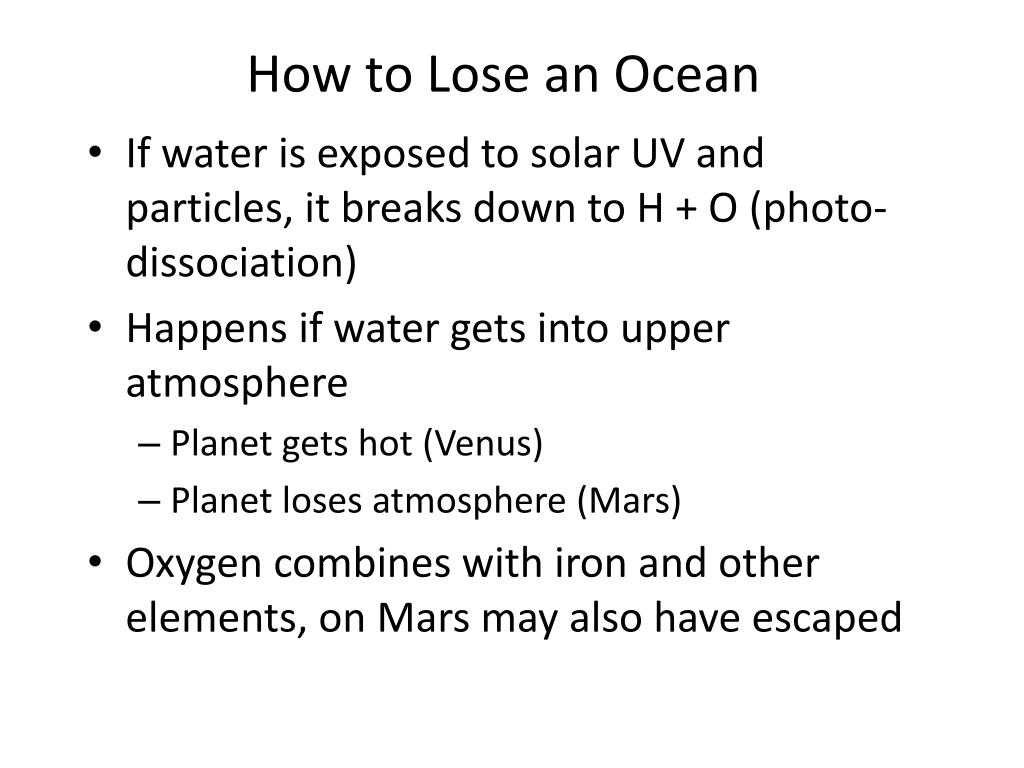 How to Lose an Ocean

• If water is exposed to solar UV and particles, it breaks down to H + O (photo-dissociation)
• Happens if water gets into upper atmosphere
  – Planet gets hot (Venus)
  – Planet loses atmosphere (Mars)
• Oxygen combines with iron and other elements, on Mars may also have escaped